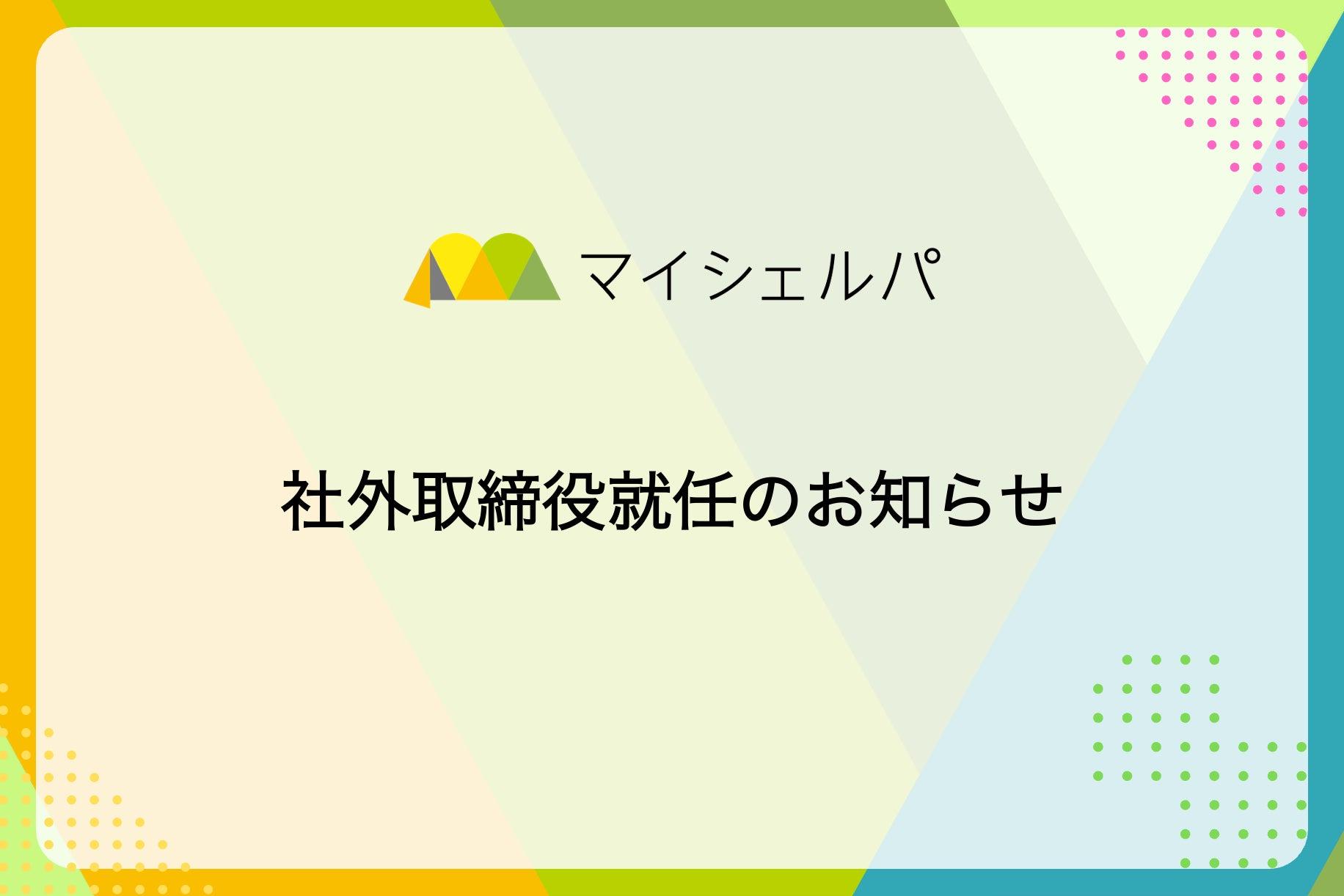 マイシェルパ

社外取締役就任のお知らせ